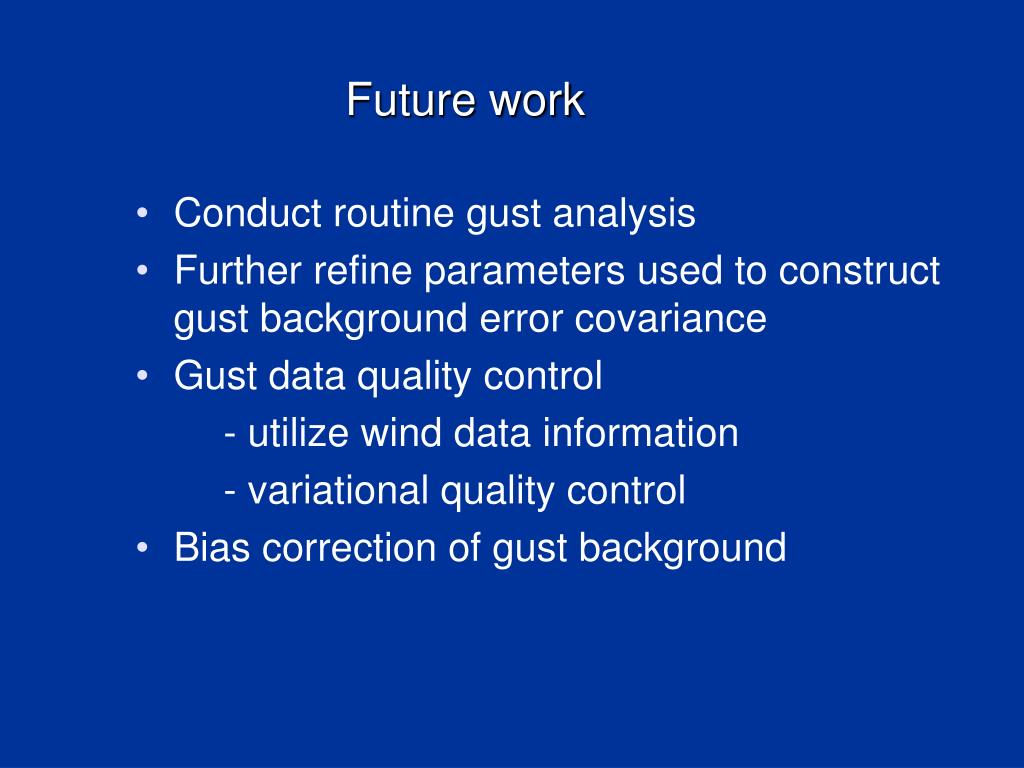 Future work

• Conduct routine gust analysis
• Further refine parameters used to construct gust background error covariance
• Gust data quality control
- utilize wind data information
- variational quality control
• Bias correction of gust background